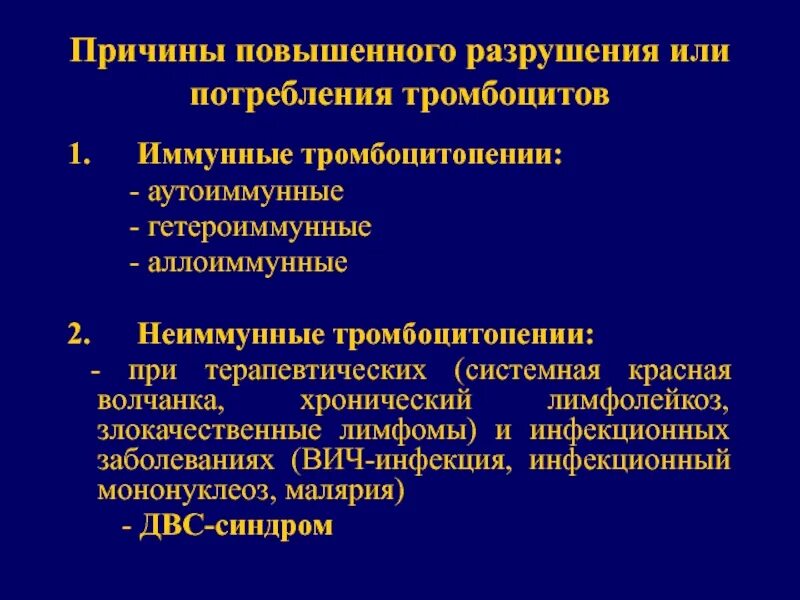 Причины повышенного разрушения или потребления тромбоцитов

1. Иммунные тромбоцитопении:
- аутоиммунные
- гетероиммунные
- аллоиммунные

2. Неиммунные тромбоцитопении:
- при терапевтических (системная красная волчанка, хронический лимфолейкоз, злокачественные лимфомы) и инфекционных заболеваниях (ВИЧ-инфекция, инфекционный мононуклеоз, малярия)
- ДВС-синдром